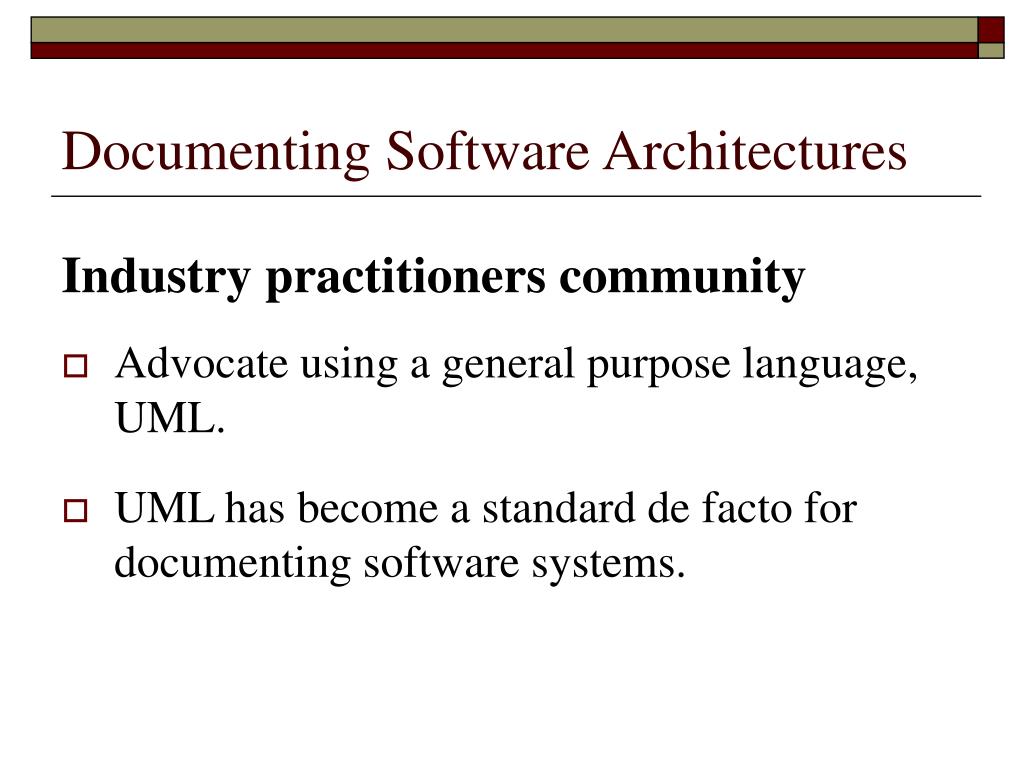 Documenting Software Architectures

Industry practitioners community

Advocate using a general purpose language, UML.

UML has become a standard de facto for documenting software systems.